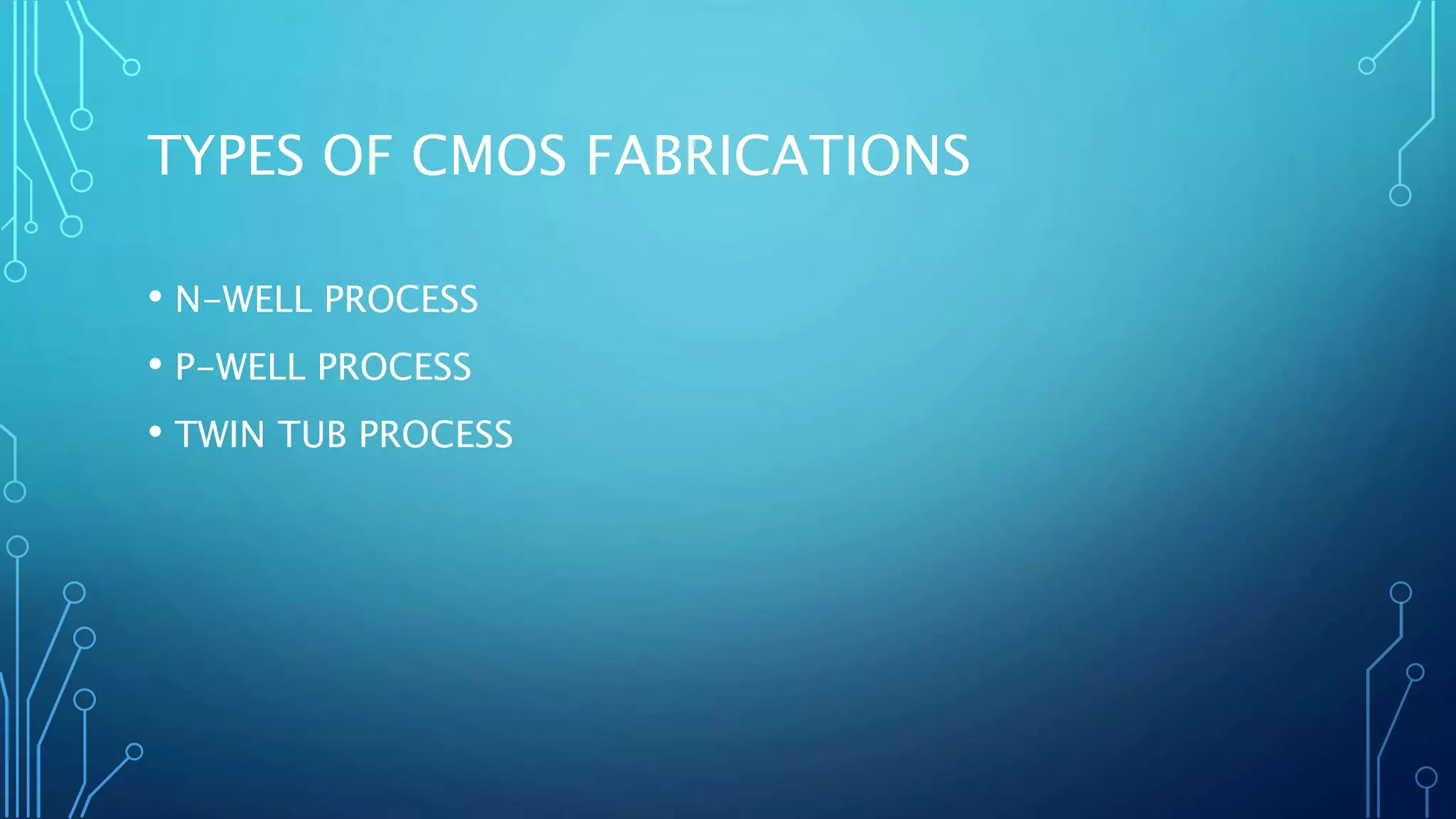 TYPES OF CMOS FABRICATIONS

• N-WELL PROCESS
• P-WELL PROCESS
• TWIN TUB PROCESS